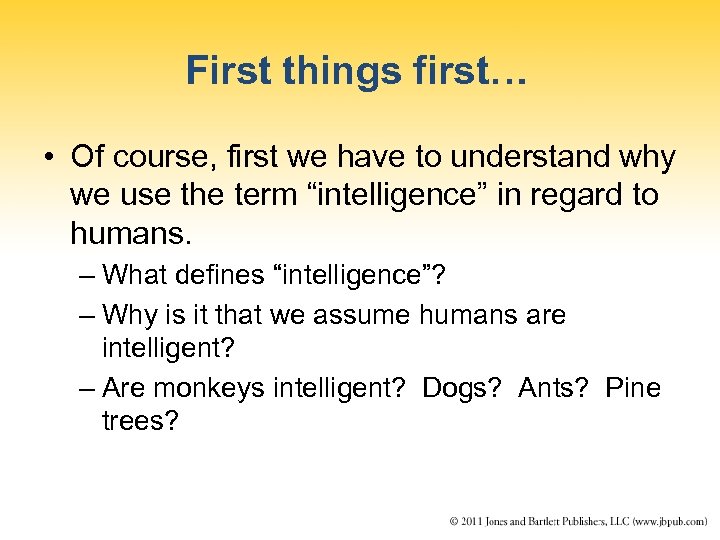 First things first…

• Of course, first we have to understand why we use the term “intelligence” in regard to humans.

– What defines “intelligence”?

– Why is it that we assume humans are intelligent?

– Are monkeys intelligent? Dogs? Ants? Pine trees?

© 2011 Jones and Bartlett Publishers, LLC (www.jbpub.com)